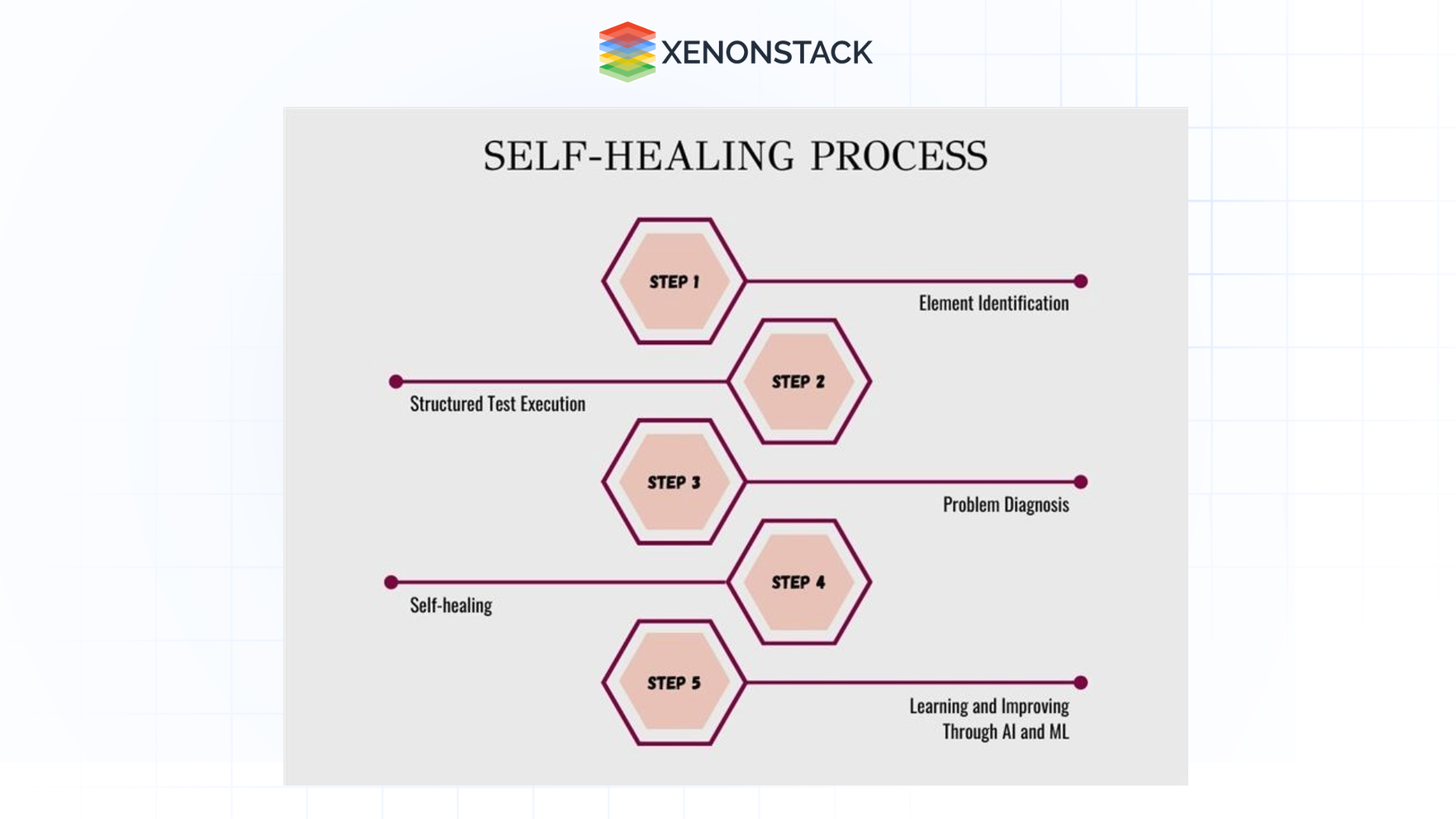 XENONSTACK

SELF-HEALING PROCESS

STEP 1
Element Identification

STEP 2
Structured Test Execution

STEP 3
Problem Diagnosis

STEP 4
Self-healing

STEP 5
Learning and Improving Through AI and ML